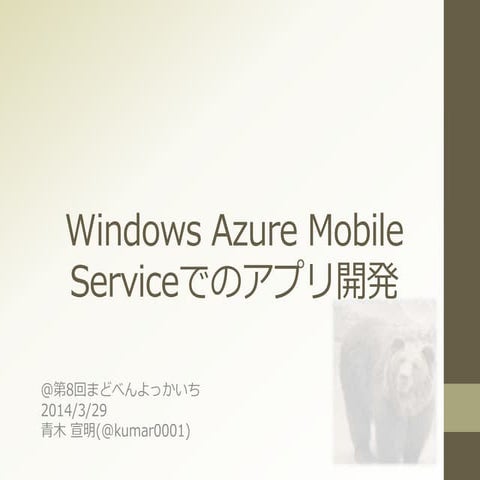 Windows Azure Mobile Serviceでのアプリ開発

@第8回まどべんよっかいち
2014/3/29
青木 宣明(@kumar0001)